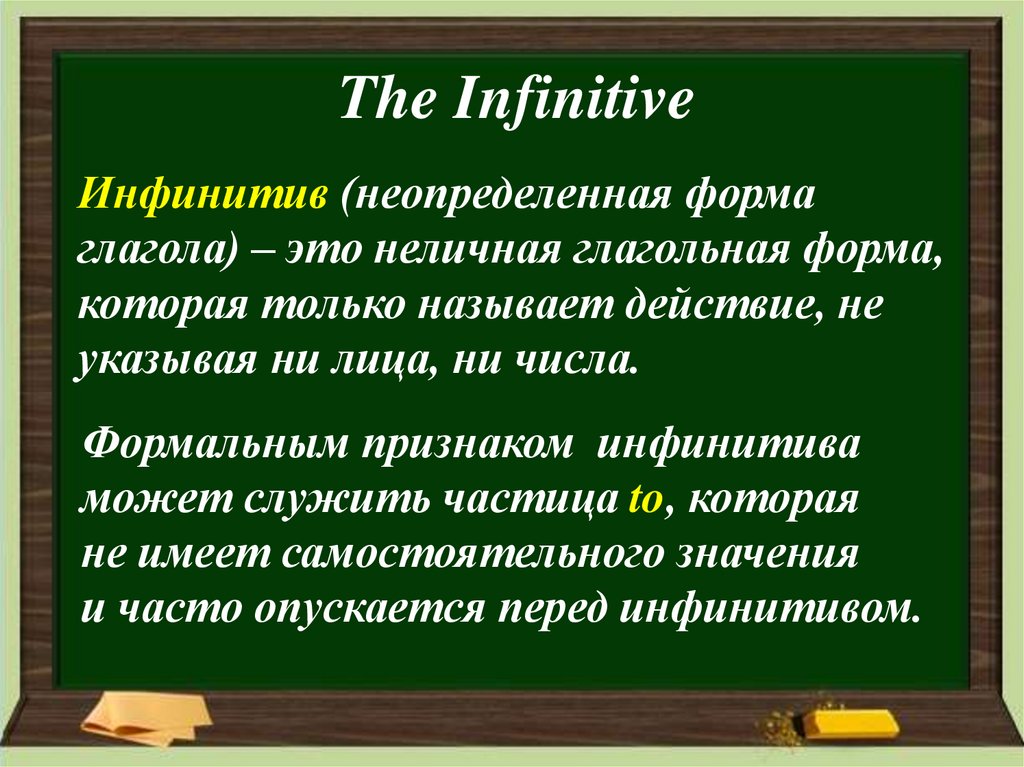 The Infinitive

Инфинитив (неопределенная форма глагола) – это неличная глагольная форма, которая только называет действие, не указывая ни лица, ни числа.

Формальным признаком инфинитива может служить частица to, которая не имеет самостоятельного значения и часто опускается перед инфинитивом.